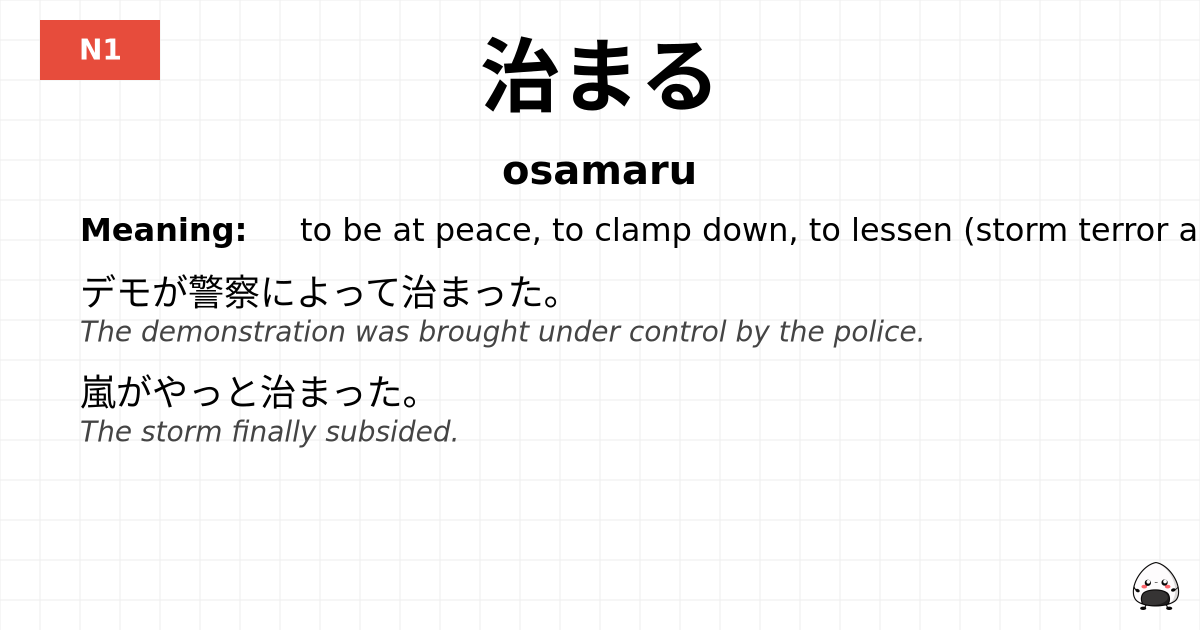 N1

治まる

osamaru

Meaning: to be at peace, to clamp down, to lessen (storm terror a

デモが警察によって治まった。
The demonstration was brought under control by the police.

嵐がやっと治まった。
The storm finally subsided.